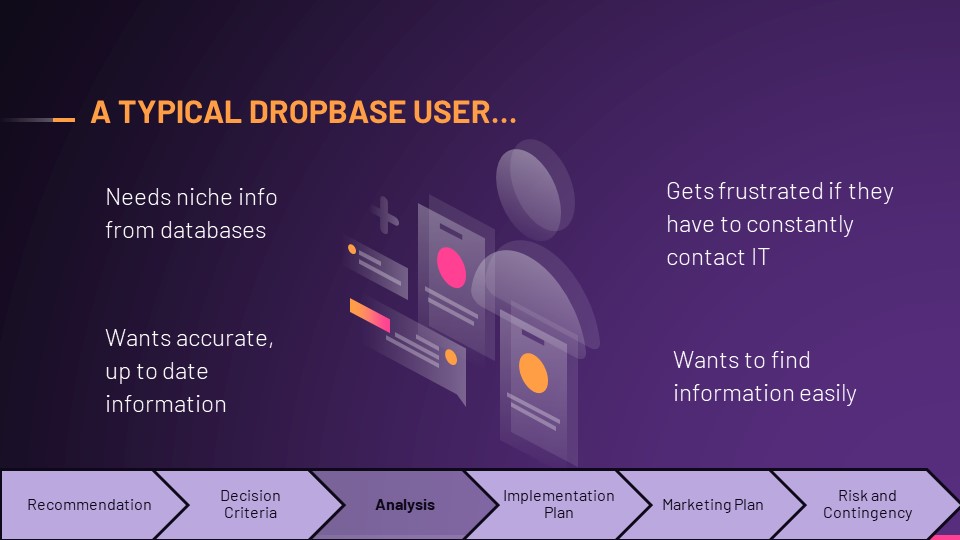 A TYPICAL DROPBASE USER...

Needs niche info from databases

Wants accurate, up to date information

Gets frustrated if they have to constantly contact IT

Wants to find information easily

Recommendation

Decision Criteria

Analysis

Implementation Plan

Marketing Plan

Risk and Contingency